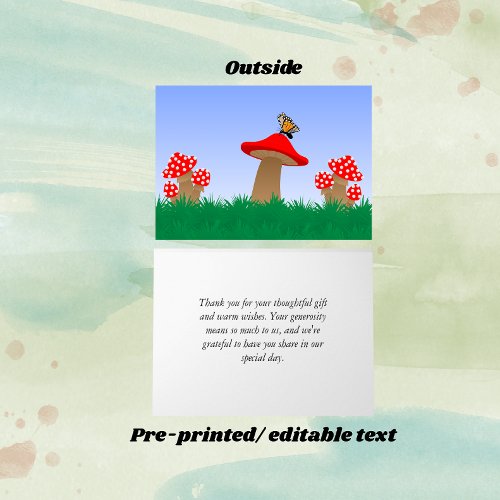 Outside

Thank you for your thoughtful gift and warm wishes. Your generosity means so much to us, and we're grateful to have you share in our special day.

Pre-printed/ editable text